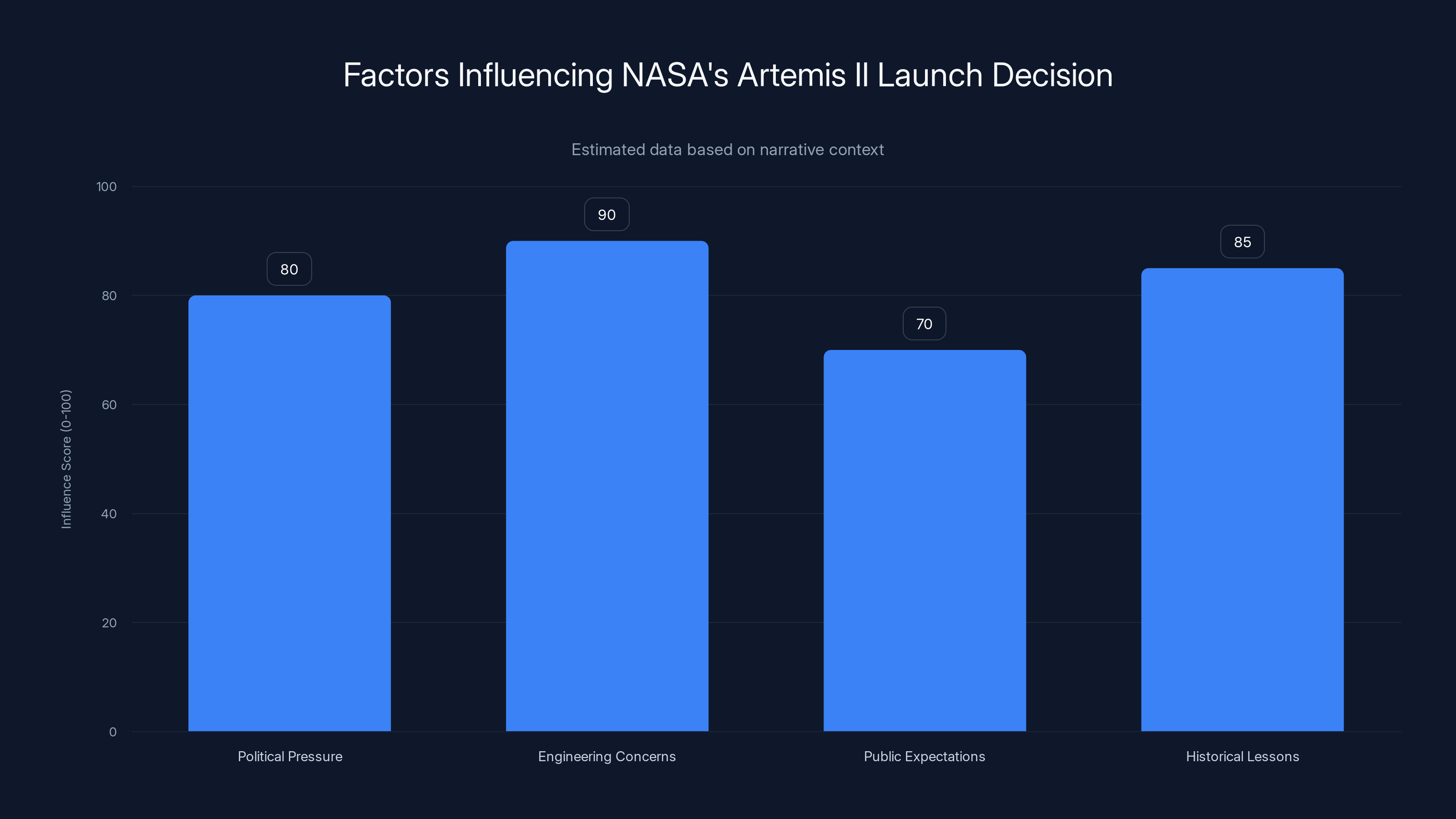 Factors Influencing NASA's Artemis II Launch Decision

Estimated data based on narrative context

Influence Score (0-100)

100
80
60
40
20
0

80
90
70
85

Political Pressure
Engineering Concerns
Public Expectations
Historical Lessons